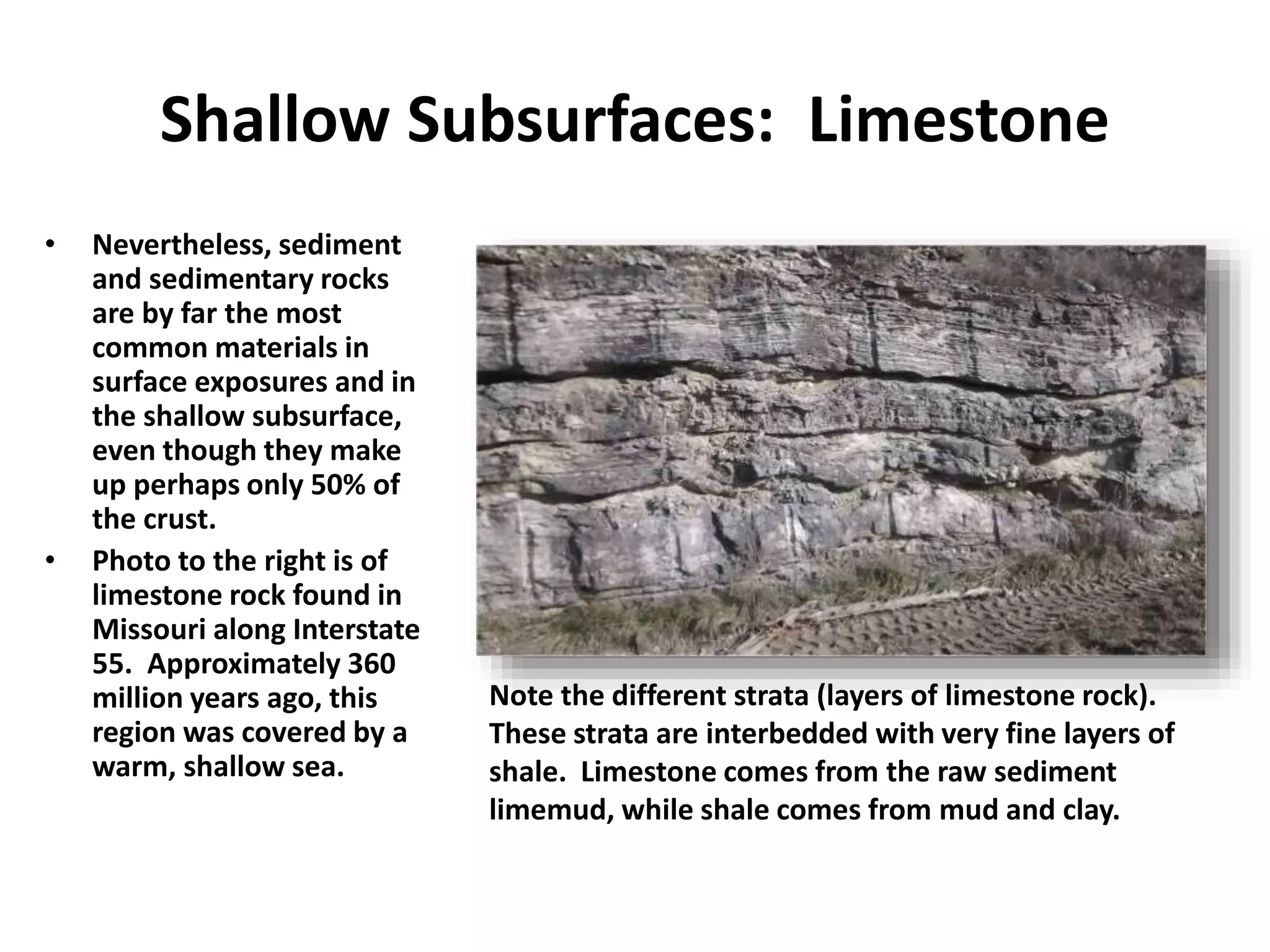 Shallow Subsurfaces: Limestone

• Nevertheless, sediment and sedimentary rocks are by far the most common materials in surface exposures and in the shallow subsurface, even though they make up perhaps only 50% of the crust.

• Photo to the right is of limestone rock found in Missouri along Interstate 55. Approximately 360 million years ago, this region was covered by a warm, shallow sea.

Note the different strata (layers of limestone rock). These strata are interbedded with very fine layers of shale. Limestone comes from the raw sediment limemud, while shale comes from mud and clay.